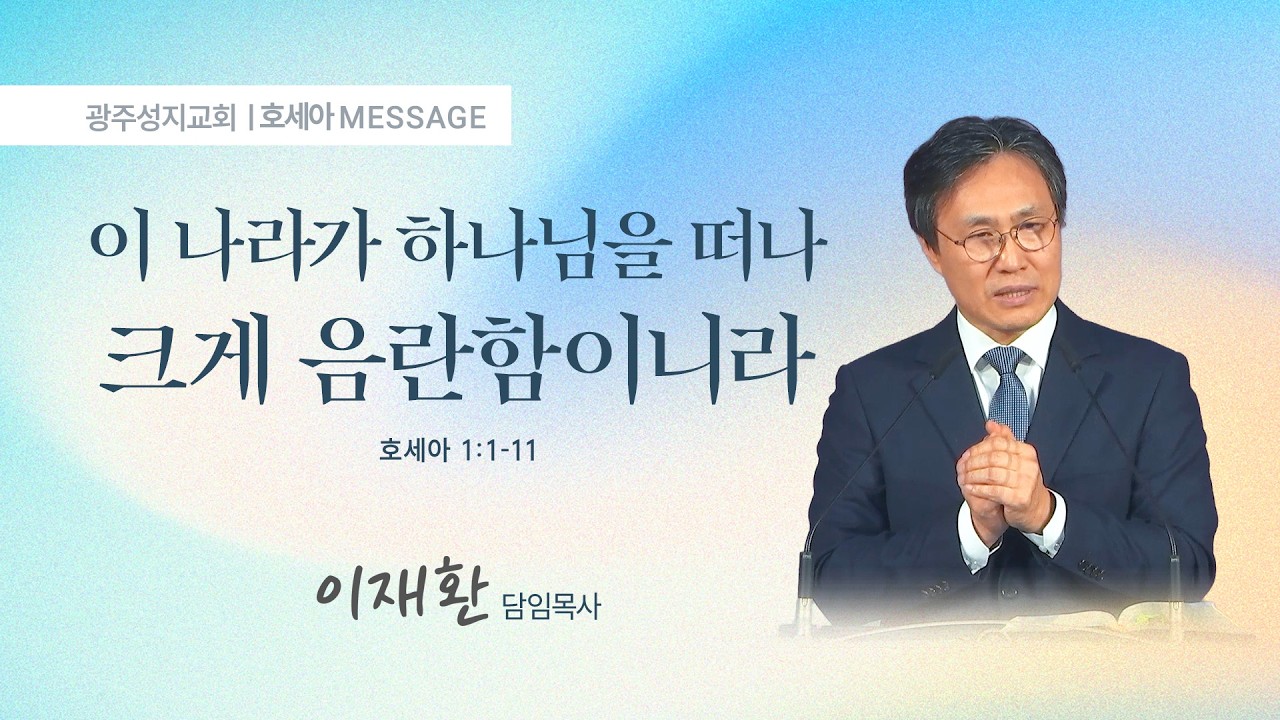 광주성지교회 | 호세아 MESSAGE

이 나라가 하나님을 떠나
크게 음란함이니라

호세아 1:1-11

이재환 담임목사